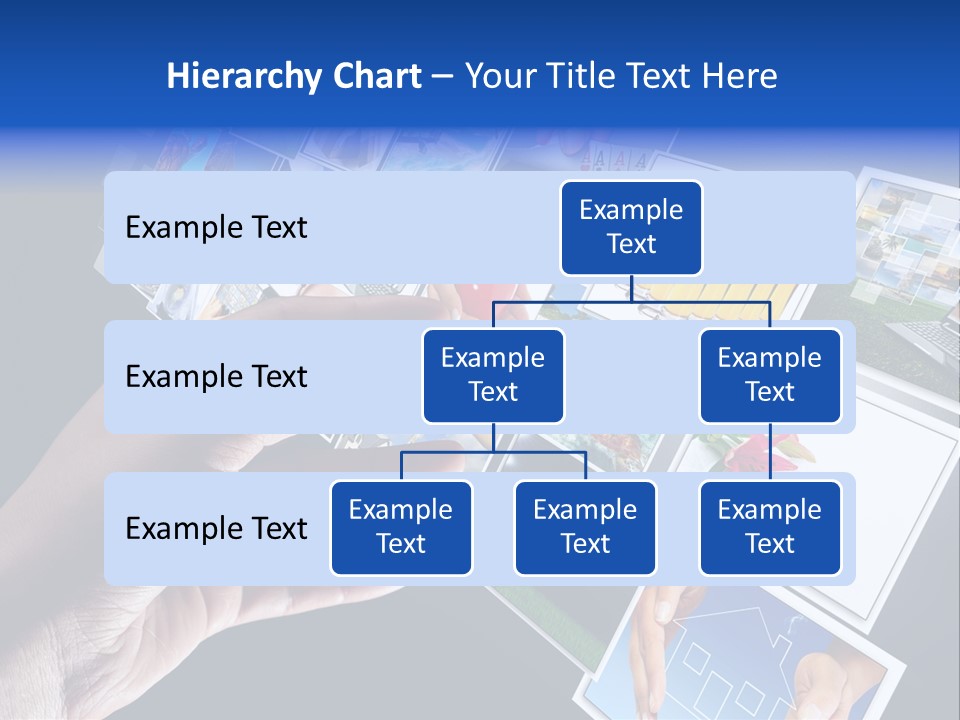 Hierarchy Chart – Your Title Text Here

Example Text

Example Text

Example Text

Example Text

Example Text

Example Text

Example Text

Example Text

Example Text